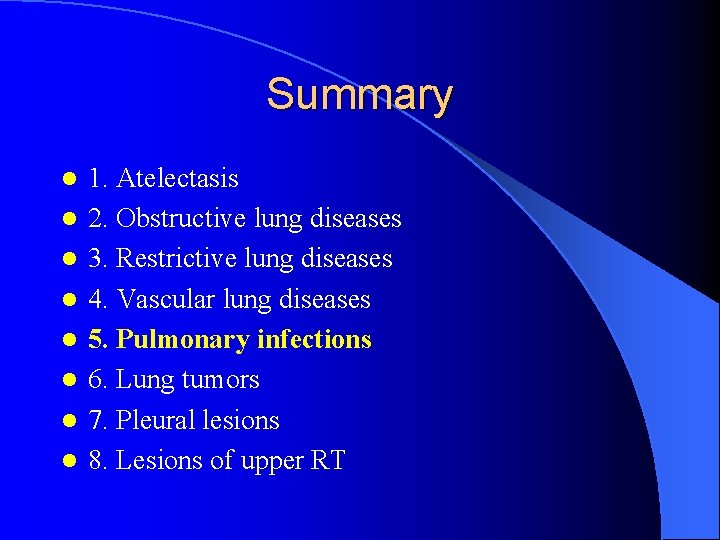 Summary

- 1. Atelectasis
- 2. Obstructive lung diseases
- 3. Restrictive lung diseases
- 4. Vascular lung diseases
- 5. Pulmonary infections
- 6. Lung tumors
- 7. Pleural lesions
- 8. Lesions of upper RT